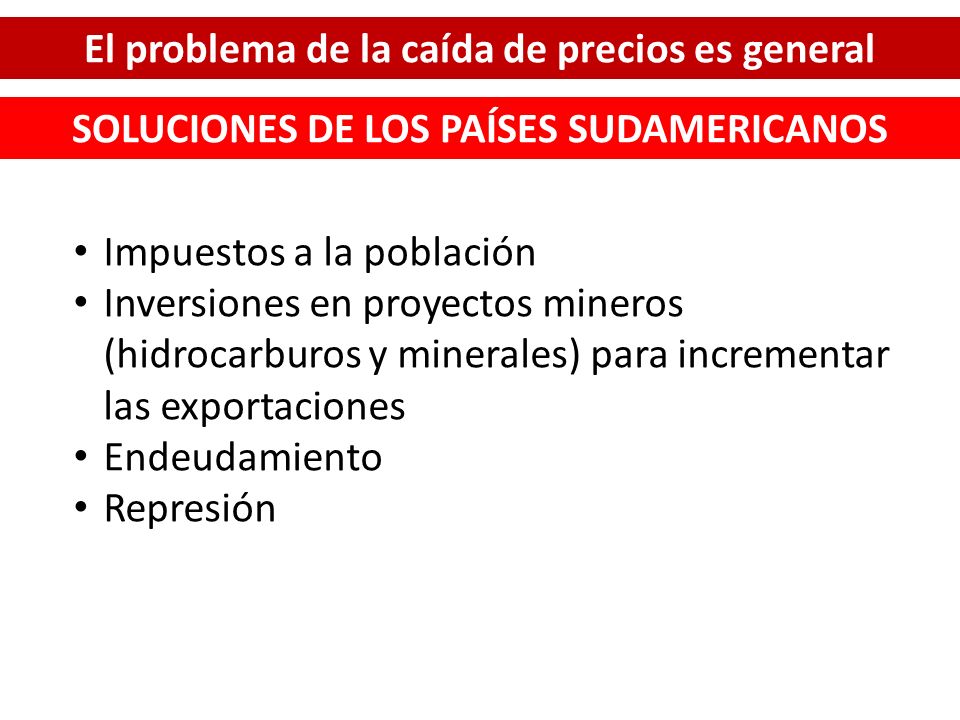 El problema de la caída de precios es general

SOLUCIONES DE LOS PAÍSES SUDAMERICANOS

• Impuestos a la población
• Inversiones en proyectos mineros (hidrocarburos y minerales) para incrementar las exportaciones
• Endeudamiento
• Represión